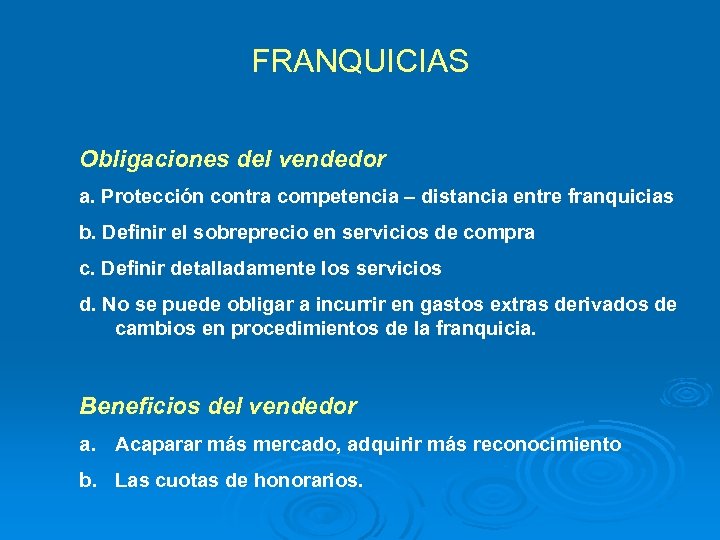 FRANQUICIAS

Obligaciones del vendedor

a. Protección contra competencia – distancia entre franquicias

b. Definir el sobreprecio en servicios de compra

c. Definir detalladamente los servicios

d. No se puede obligar a incurrir en gastos extras derivados de cambios en procedimientos de la franquicia.

Beneficios del vendedor

a. Acaparar más mercado, adquirir más reconocimiento

b. Las cuotas de honorarios.